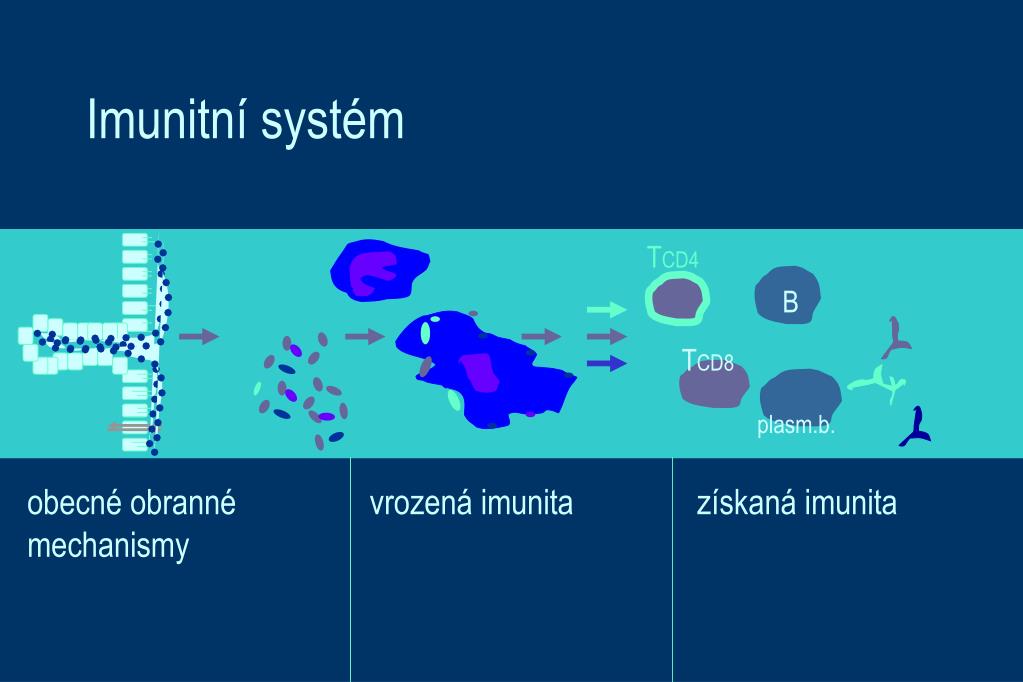 Imunitní systém

TCD4

B

TCD8

plasm.b.

obecné obranné mechanismy

vrozená imunita

získaná imunita